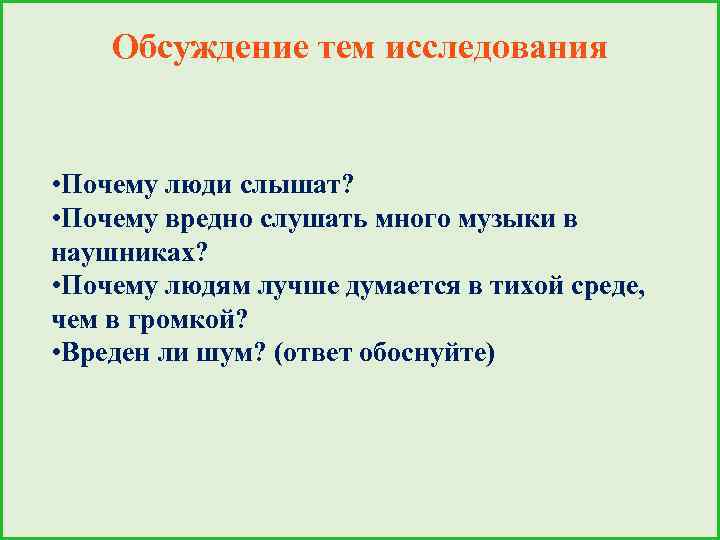 Обсуждение тем исследования

•Почему люди слышат?
•Почему вредно слушать много музыки в наушниках?
•Почему людям лучше думается в тихой среде, чем в громкой?
•Вреден ли шум? (ответ обоснуйте)